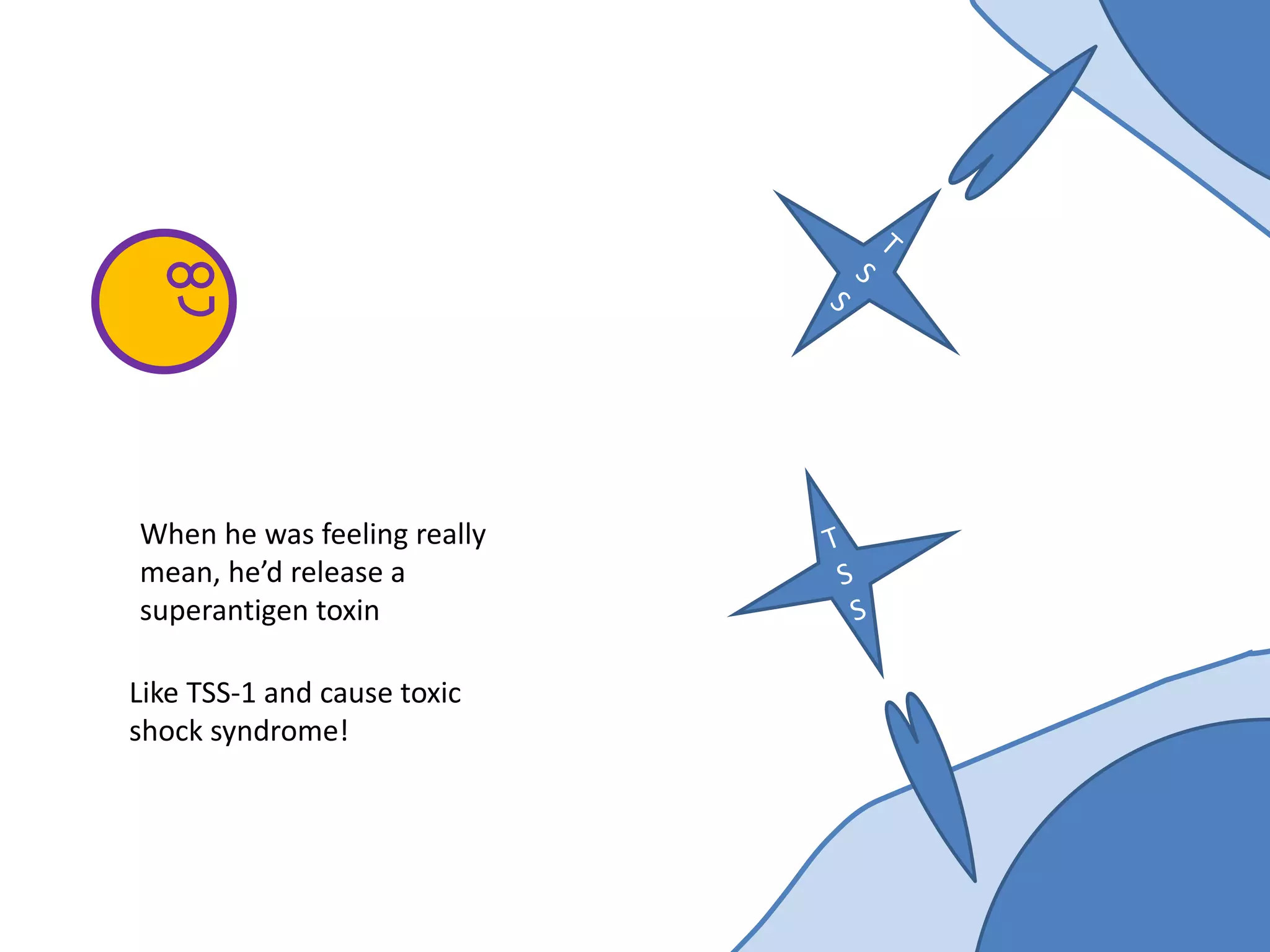 TSS

TSS

When he was feeling really mean, he'd release a superantigen toxin

Like TSS-1 and cause toxic shock syndrome!